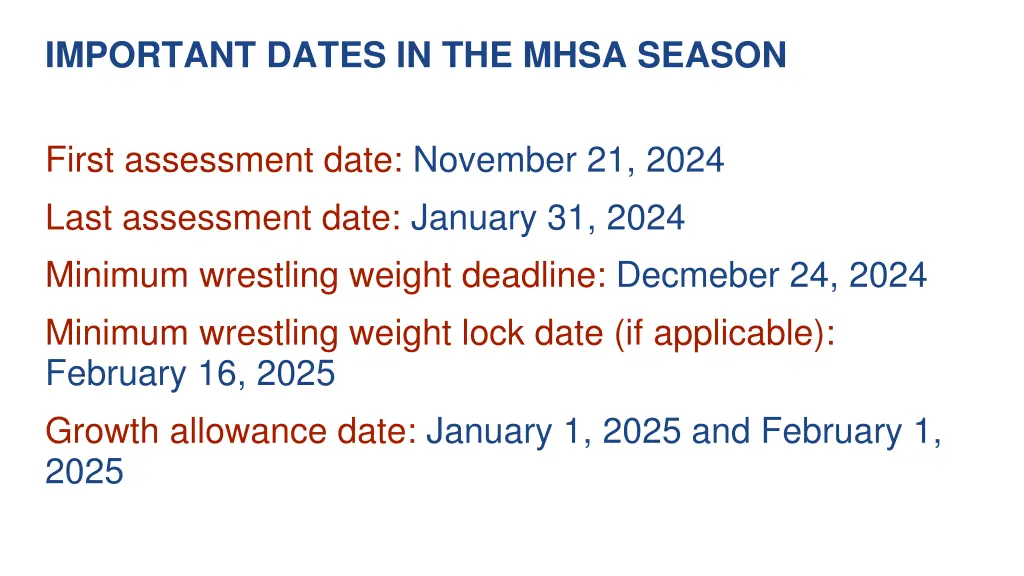 IMPORTANT DATES IN THE MHSA SEASON

First assessment date: November 21, 2024

Last assessment date: January 31, 2024

Minimum wrestling weight deadline: Decmeber 24, 2024

Minimum wrestling weight lock date (if applicable): February 16, 2025

Growth allowance date: January 1, 2025 and February 1, 2025